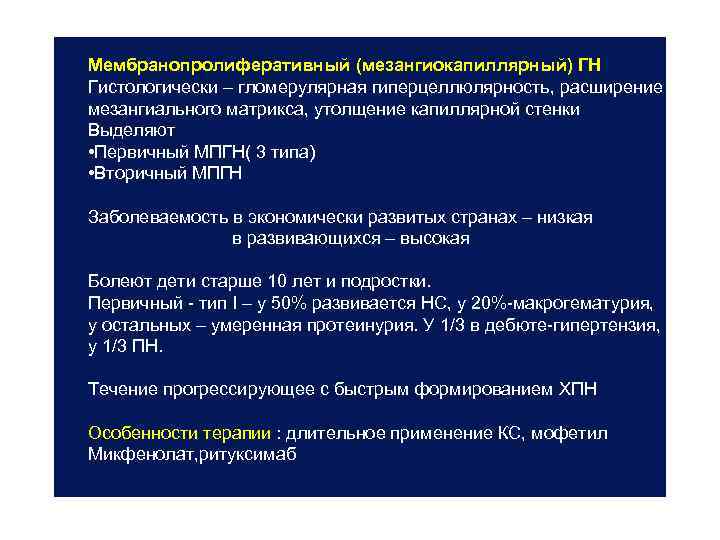 Мембранопролиферативный (мезангиокапиллярный) ГН
Гистологически – гломерулярная гиперцеллюлярность, расширение мезангиального матрикса, утолщение капиллярной стенки
Выделяют
•Первичный МПГН( 3 типа)
•Вторичный МПГН

Заболеваемость в экономически развитых странах – низкая
в развивающихся – высокая

Болеют дети старше 10 лет и подростки.
Первичный - тип I – у 50% развивается НС, у 20%-макрогематурия, у остальных – умеренная протеинурия. У 1/3 в дебюте-гипертензия, у 1/3 ПН.

Течение прогрессирующее с быстрым формированием ХПН

Особенности терапии : длительное применение КС, мофетил Микфенолат,ритуксимаб